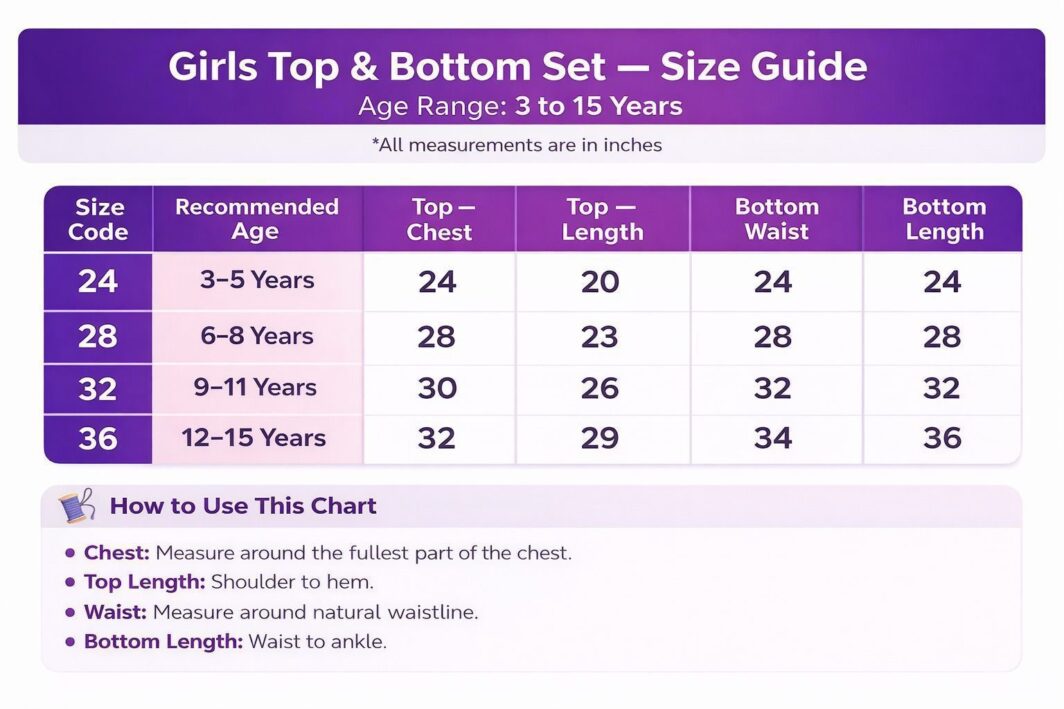 Girls Top & Bottom Set — Size Guide
Age Range: 3 to 15 Years

*All measurements are in inches

| Size Code | Recommended Age | Top — Chest | Top — Length | Bottom Waist | Bottom Length |
|---|---|---|---|---|---|
| 24 | 3–5 Years | 24 | 20 | 24 | 24 |
| 28 | 6–8 Years | 28 | 23 | 28 | 28 |
| 32 | 9–11 Years | 30 | 26 | 32 | 32 |
| 36 | 12–15 Years | 32 | 29 | 34 | 36 |

How to Use This Chart

• Chest: Measure around the fullest part of the chest.
• Top Length: Shoulder to hem.
• Waist: Measure around natural waistline.
• Bottom Length: Waist to ankle.